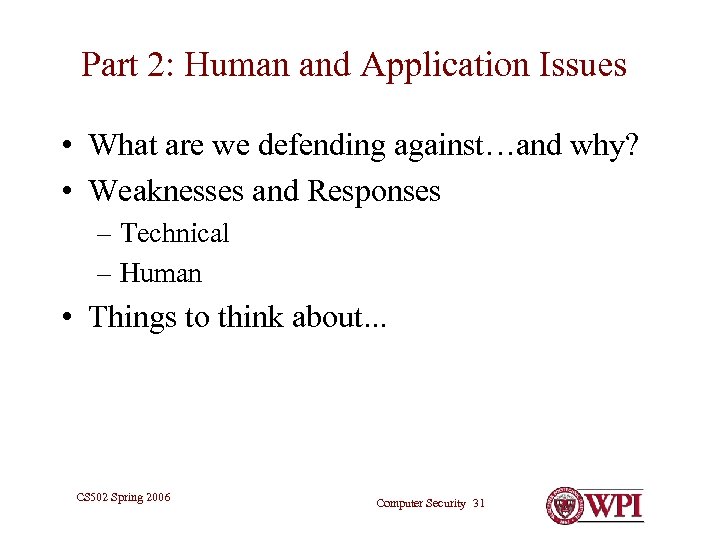 Part 2: Human and Application Issues

• What are we defending against…and why?
• Weaknesses and Responses
– Technical
– Human
• Things to think about...

CS502 Spring 2006

Computer Security 31

WPI